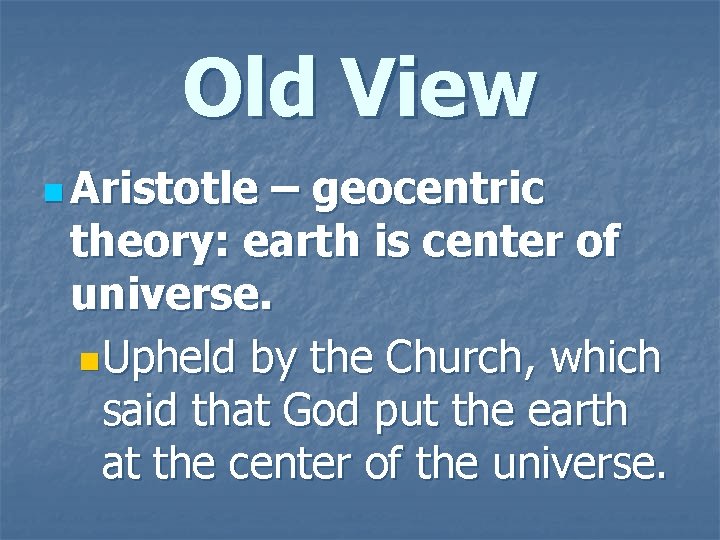 Old View

Aristotle – geocentric theory: earth is center of universe.

Upheld by the Church, which said that God put the earth at the center of the universe.